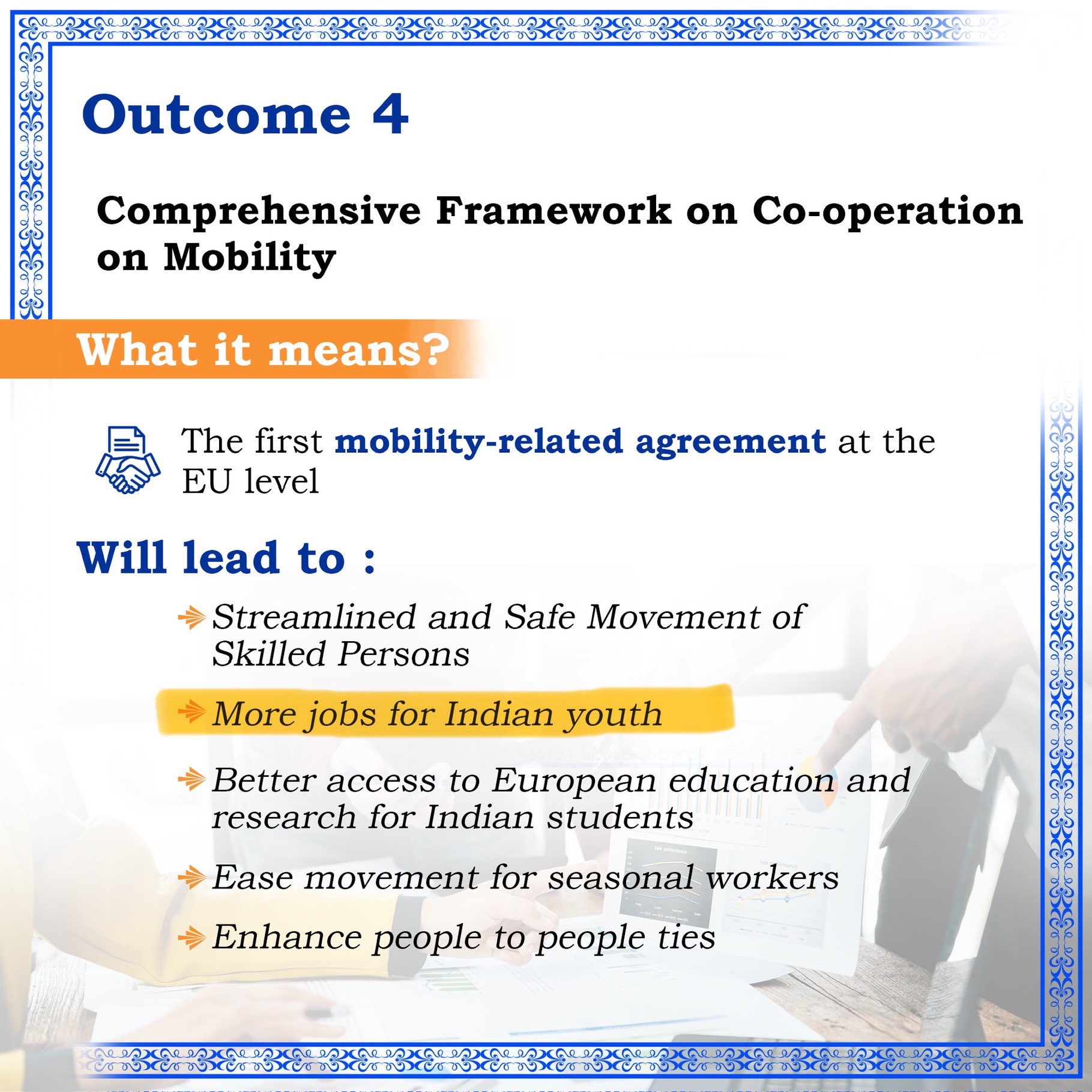 Outcome 4

Comprehensive Framework on Co-operation on Mobility

What it means?

The first mobility-related agreement at the EU level

Will lead to :

Streamlined and Safe Movement of Skilled Persons

More jobs for Indian youth

Better access to European education and research for Indian students

Ease movement for seasonal workers

Enhance people to people ties